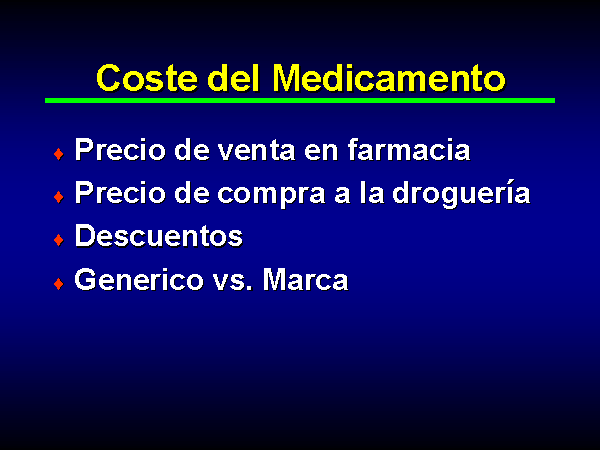 Coste del Medicamento

♦ Precio de venta en farmacia
♦ Precio de compra a la droguería
♦ Descuentos
♦ Generico vs. Marca